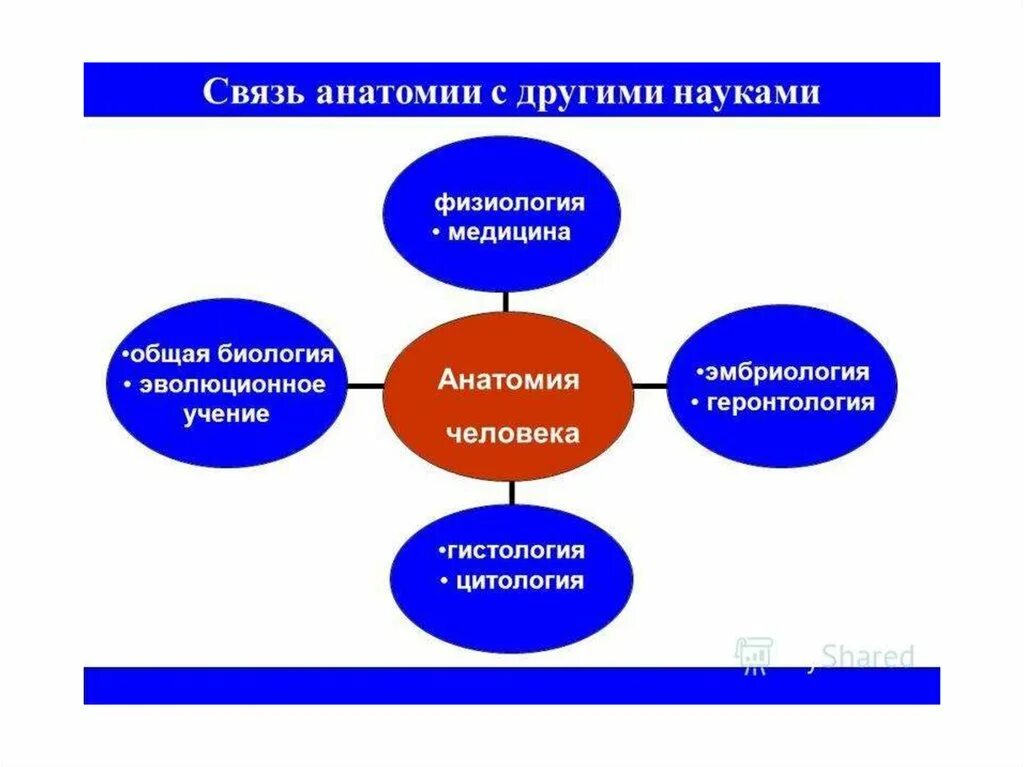 Связь анатомии с другими науками

физиология
• медицина

•общая биология
• эволюционное учение

Анатомия человека

•эмбриология
• геронтология

•гистология
• цитология

Shared